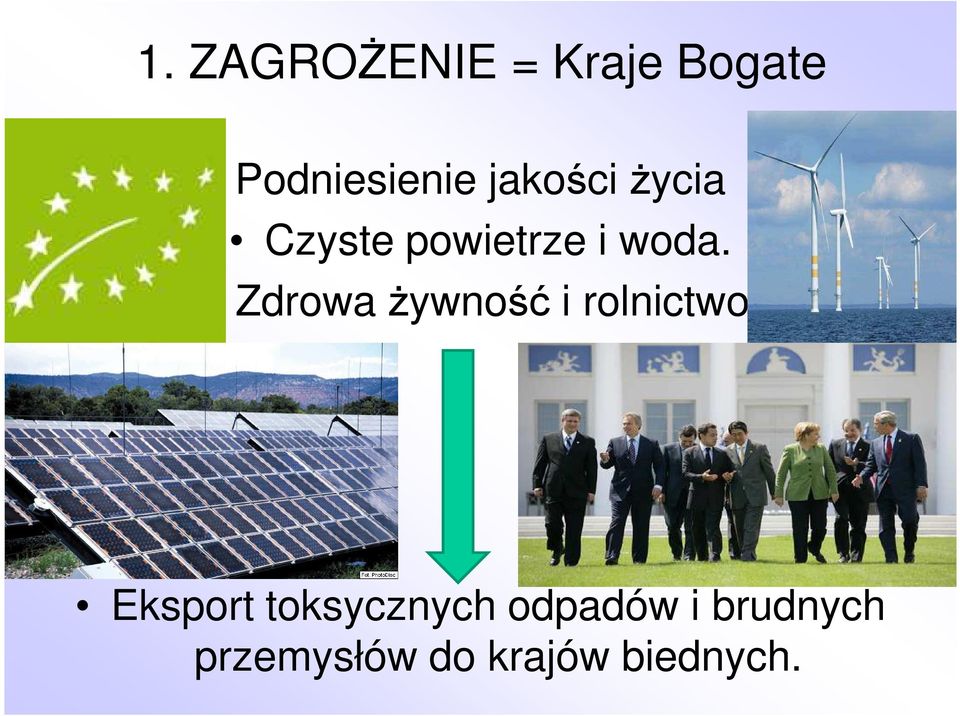 1. ZAGROŻENIE = Kraje Bogate

Podniesienie jakości życia

• Czyste powietrze i woda.

Zdrowa żywność i rolnictwo

• Eksport toksycznych odpadów i brudnych przemysłów do krajów biednych.